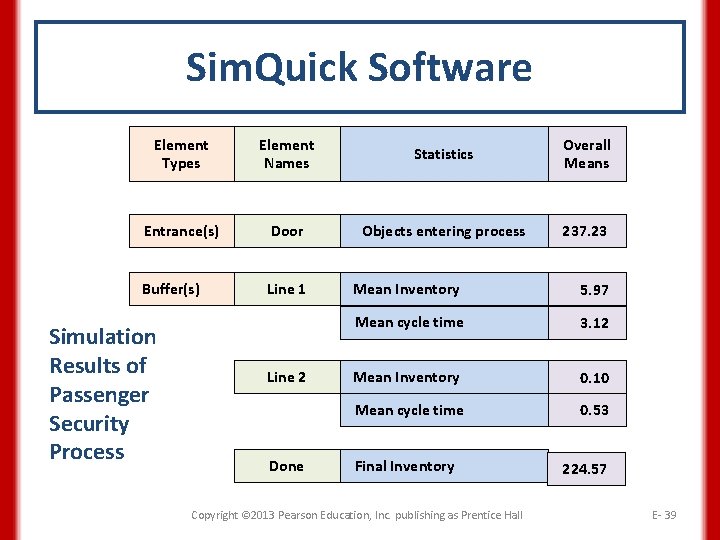 SimQuick Software

| Element Types | Element Names | Statistics | Overall Means |
|---|---|---|---|
| Entrance(s) | Door | Objects entering process | 237.23 |
| Buffer(s) | Line 1 | Mean Inventory | 5.97 |
| | | Mean cycle time | 3.12 |
| | Line 2 | Mean Inventory | 0.10 |
| | | Mean cycle time | 0.53 |
| | Done | Final Inventory | 224.57 |

Simulation Results of Passenger Security Process

Copyright ©2013 Pearson Education, Inc. publishing as Prentice Hall

E- 39